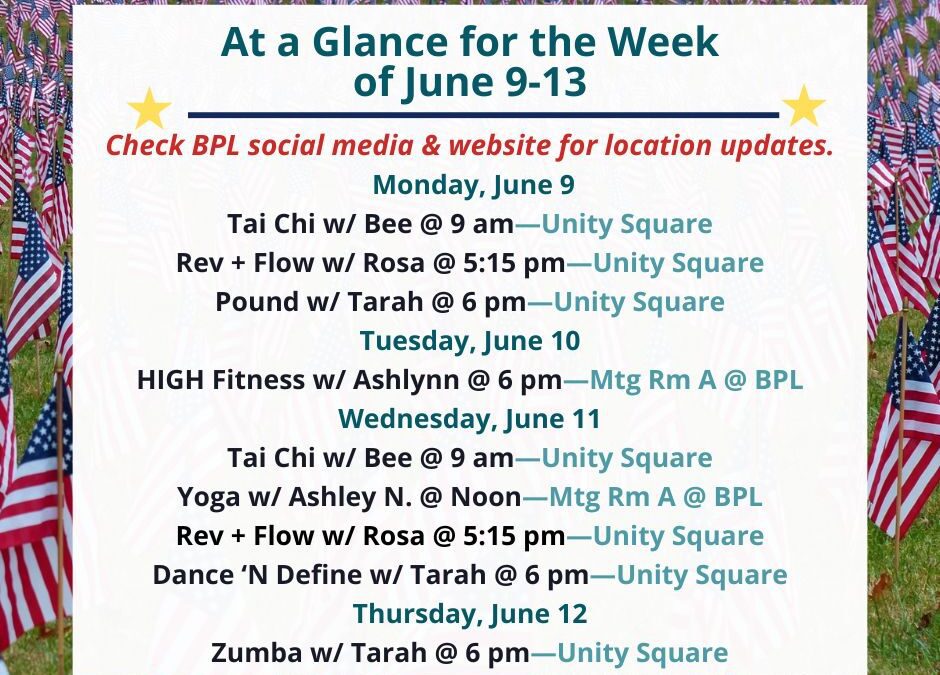 At a Glance for the Week of June 9-13

Check BPL social media & website for location updates.

Monday, June 9
Tai Chi w/ Bee @ 9 am—Unity Square
Rev + Flow w/ Rosa @ 5:15 pm—Unity Square
Pound w/ Tarah @ 6 pm—Unity Square

Tuesday, June 10
HIGH Fitness w/ Ashlynn @ 6 pm—Mtg Rm A @ BPL

Wednesday, June 11
Tai Chi w/ Bee @ 9 am—Unity Square
Yoga w/ Ashley N. @ Noon—Mtg Rm A @ BPL
Rev + Flow w/ Rosa @ 5:15 pm—Unity Square
Dance 'N Define w/ Tarah @ 6 pm—Unity Square

Thursday, June 12
Zumba w/ Tarah @ 6 pm—Unity Square